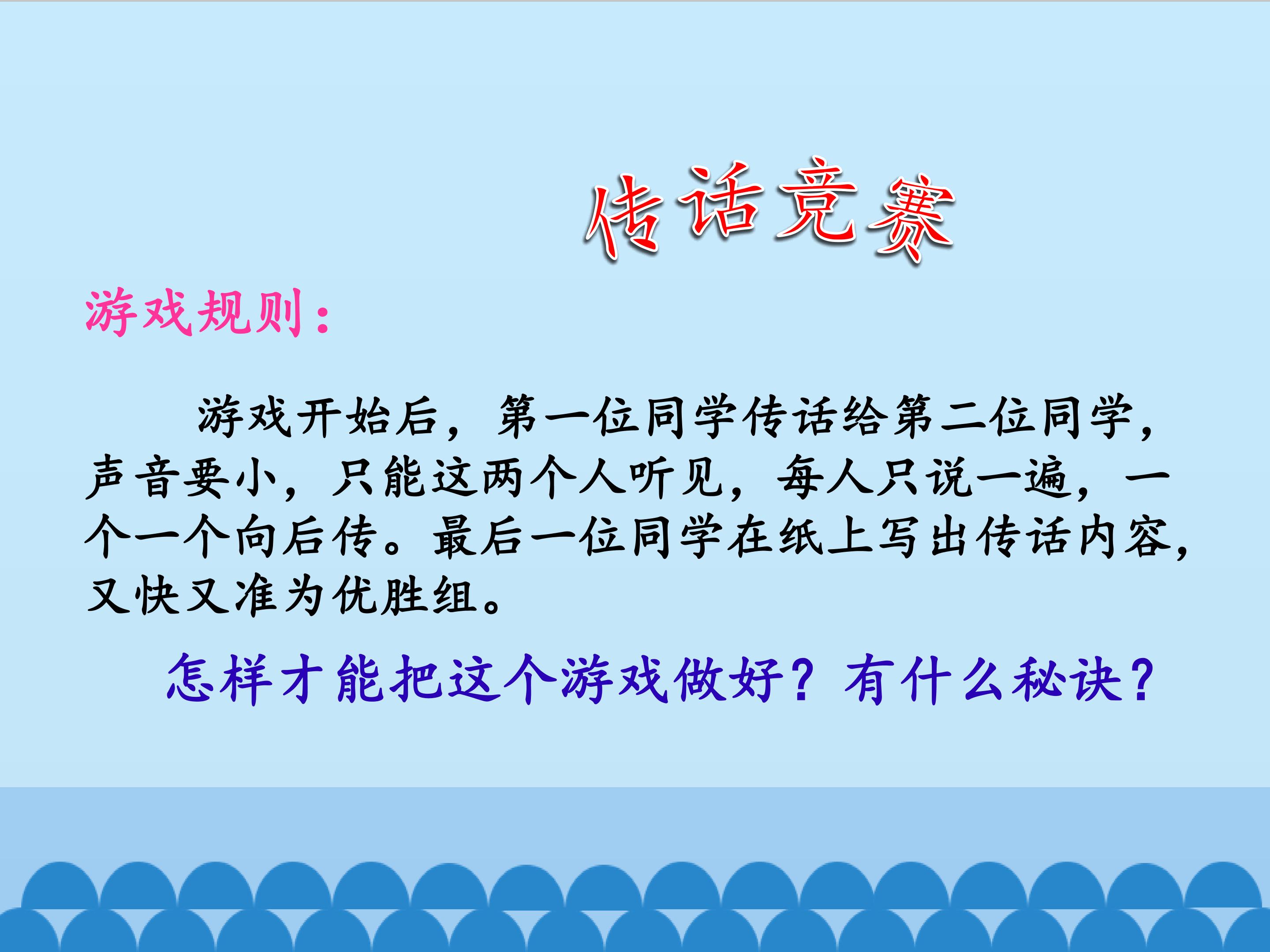 传话竞赛

游戏规则：

游戏开始后，第一位同学传话给第二位同学，声音要小，只能这两个人听见，每人只说一遍，一个一个向后传。最后一位同学在纸上写出传话内容，又快又准为优胜组。

怎样才能把这个游戏做好？有什么秘诀？